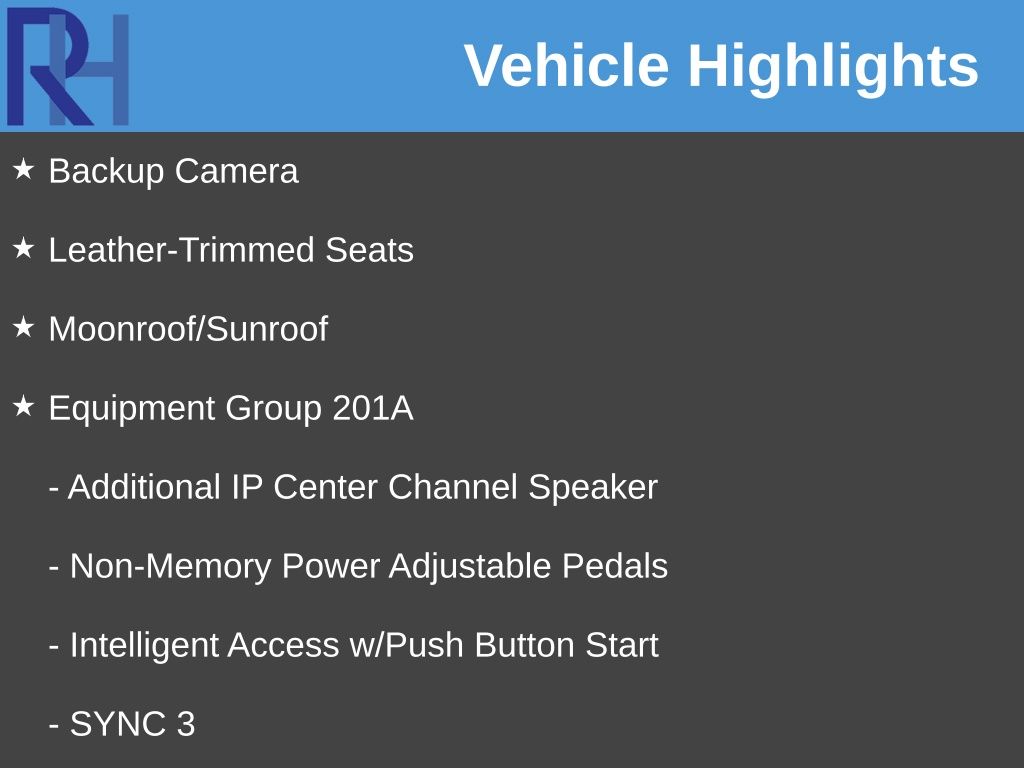 RH

Vehicle Highlights

★ Backup Camera

★ Leather-Trimmed Seats

★ Moonroof/Sunroof

★ Equipment Group 201A

- Additional IP Center Channel Speaker

- Non-Memory Power Adjustable Pedals

- Intelligent Access w/Push Button Start

- SYNC 3